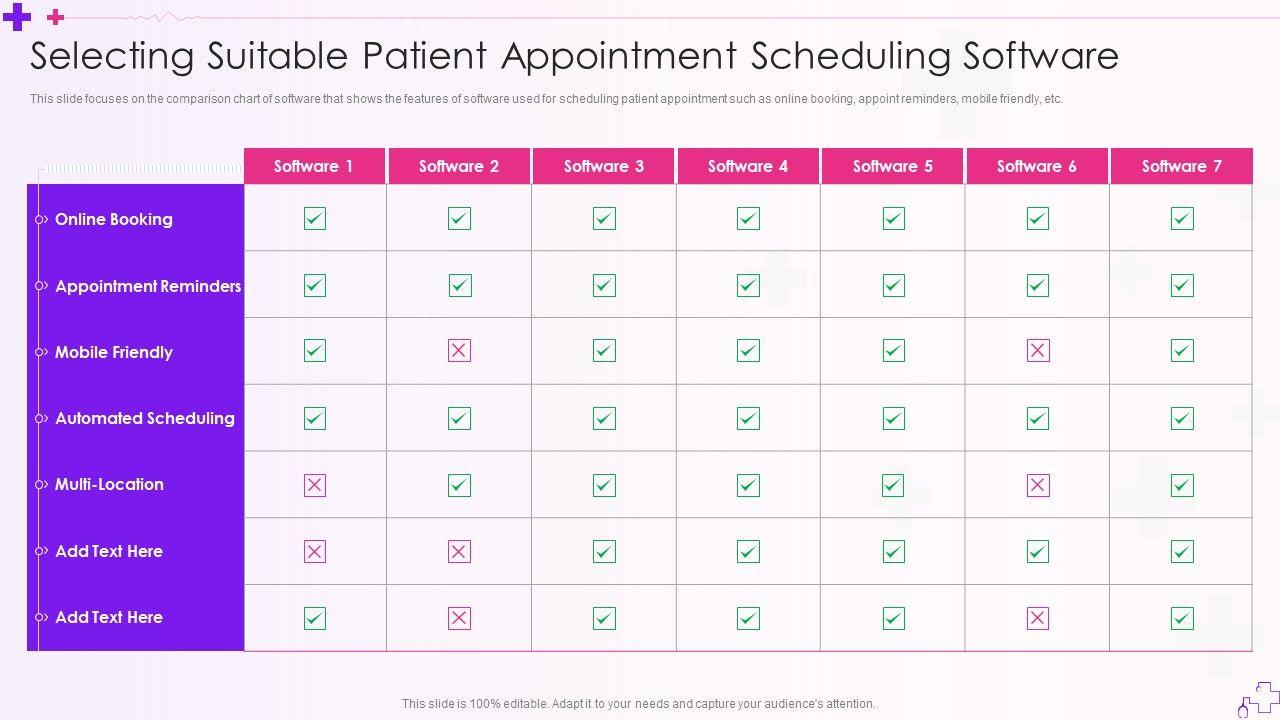 Selecting Suitable Patient Appointment Scheduling Software

This slide focuses on the comparison chart of software that shows the features of software used for scheduling patient appointment such as online booking, appoint reminders, mobile friendly, etc.

| | Software 1 | Software 2 | Software 3 | Software 4 | Software 5 | Software 6 | Software 7 |
|---|---|---|---|---|---|---|---|
| Online Booking | ✓ | ✓ | ✓ | ✓ | ✓ | ✓ | ✓ |
| Appointment Reminders | ✓ | ✓ | ✓ | ✓ | ✓ | ✓ | ✓ |
| Mobile Friendly | ✓ | ✗ | ✓ | ✓ | ✓ | ✗ | ✓ |
| Automated Scheduling | ✓ | ✓ | ✓ | ✓ | ✓ | ✓ | ✓ |
| Multi-Location | ✗ | ✓ | ✓ | ✓ | ✓ | ✗ | ✓ |
| Add Text Here | ✗ | ✗ | ✓ | ✓ | ✓ | ✓ | ✓ |
| Add Text Here | ✓ | ✗ | ✓ | ✓ | ✓ | ✗ | ✓ |

This slide is 100% editable. Adapt it to your needs and capture your audience's attention.